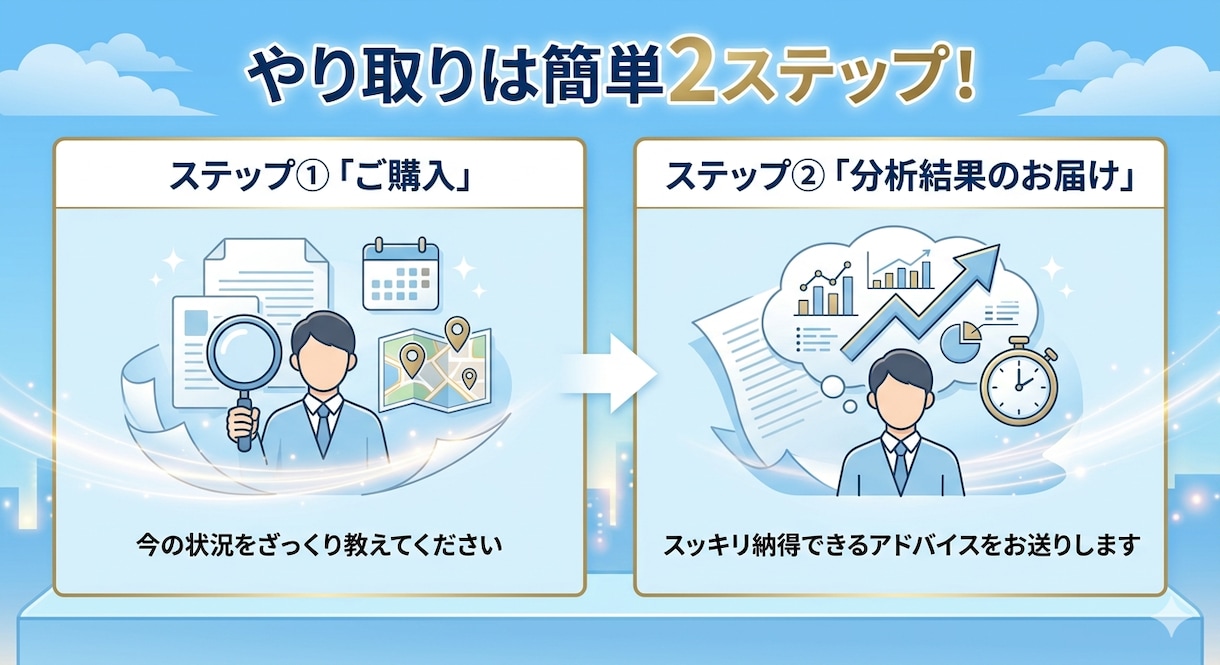 やり取りは簡単2ステップ!

ステップ①「ご購入」

今の状況をざっくり教えてください

ステップ②「分析結果のお届け」

スッキリ納得できるアドバイスをお送りします